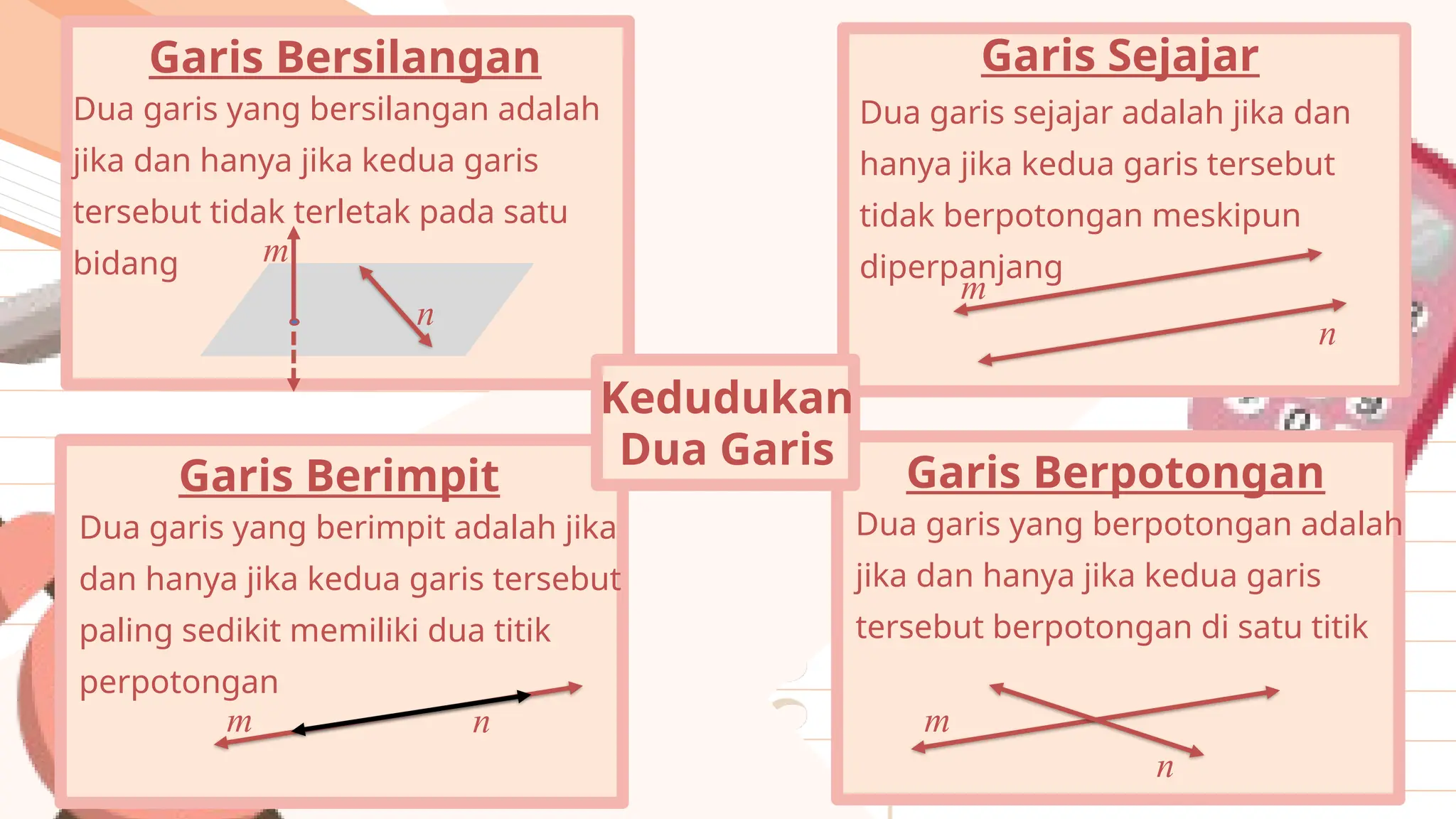 Garis Bersilangan

Dua garis yang bersilangan adalah jika dan hanya jika kedua garis tersebut tidak terletak pada satu bidang

$m$

$n$

Garis Sejajar

Dua garis sejajar adalah jika dan hanya jika kedua garis tersebut tidak berpotongan meskipun diperpanjang

$m$

$n$

Kedudukan Dua Garis

Garis Berimpit

Dua garis yang berimpit adalah jika dan hanya jika kedua garis tersebut paling sedikit memiliki dua titik perpotongan

$m$

$n$

Garis Berpotongan

Dua garis yang berpotongan adalah jika dan hanya jika kedua garis tersebut berpotongan di satu titik

$m$

$n$